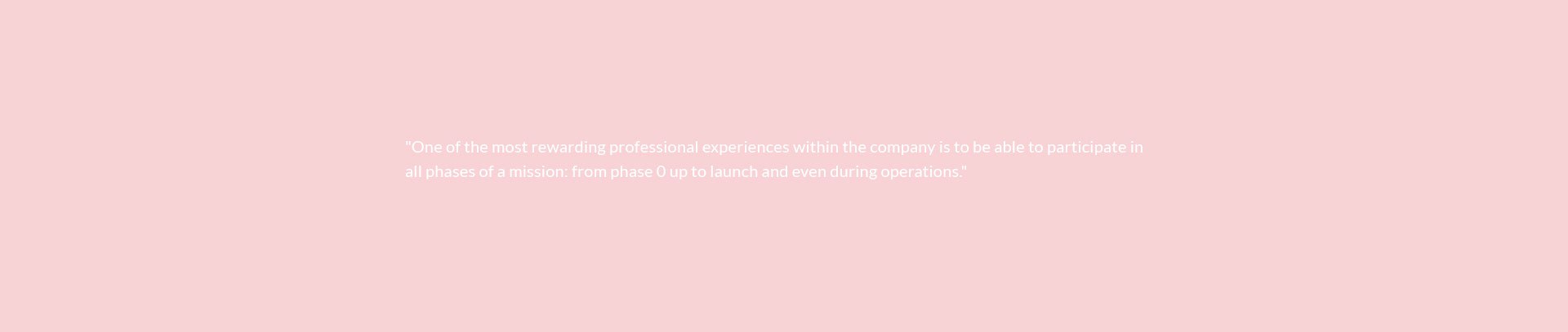 "One of the most rewarding professional experiences within the company is to be able to participate in all phases of a mission: from phase 0 up to launch and even during operations."